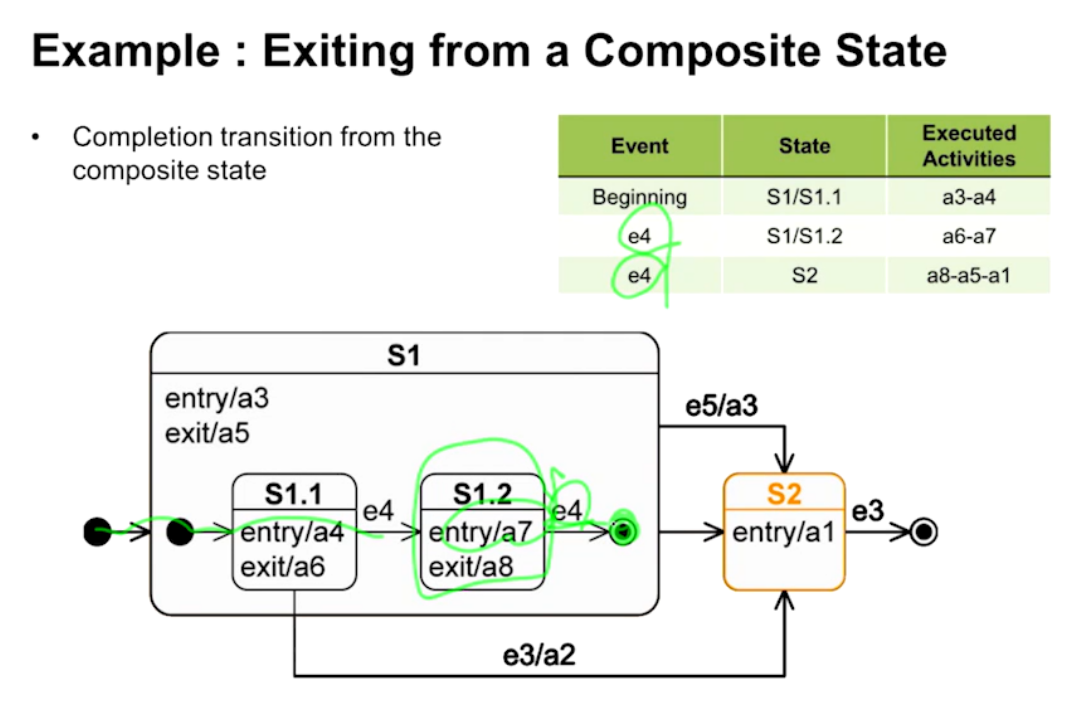 Example : Exiting from a Composite State

• Completion transition from the composite state

| Event | State | Executed Activities |
|---|---|---|
| Beginning | S1/S1.1 | a3-a4 |
| e4 | S1/S1.2 | a6-a7 |
| e4 | S2 | a8-a5-a1 |

S1
entry/a3
exit/a5
S1.1
entry/a4
exit/a6
e4
S1.2
entry/a7
exit/a8
e4
e5/a3
S2
entry/a1
e3
e3/a2